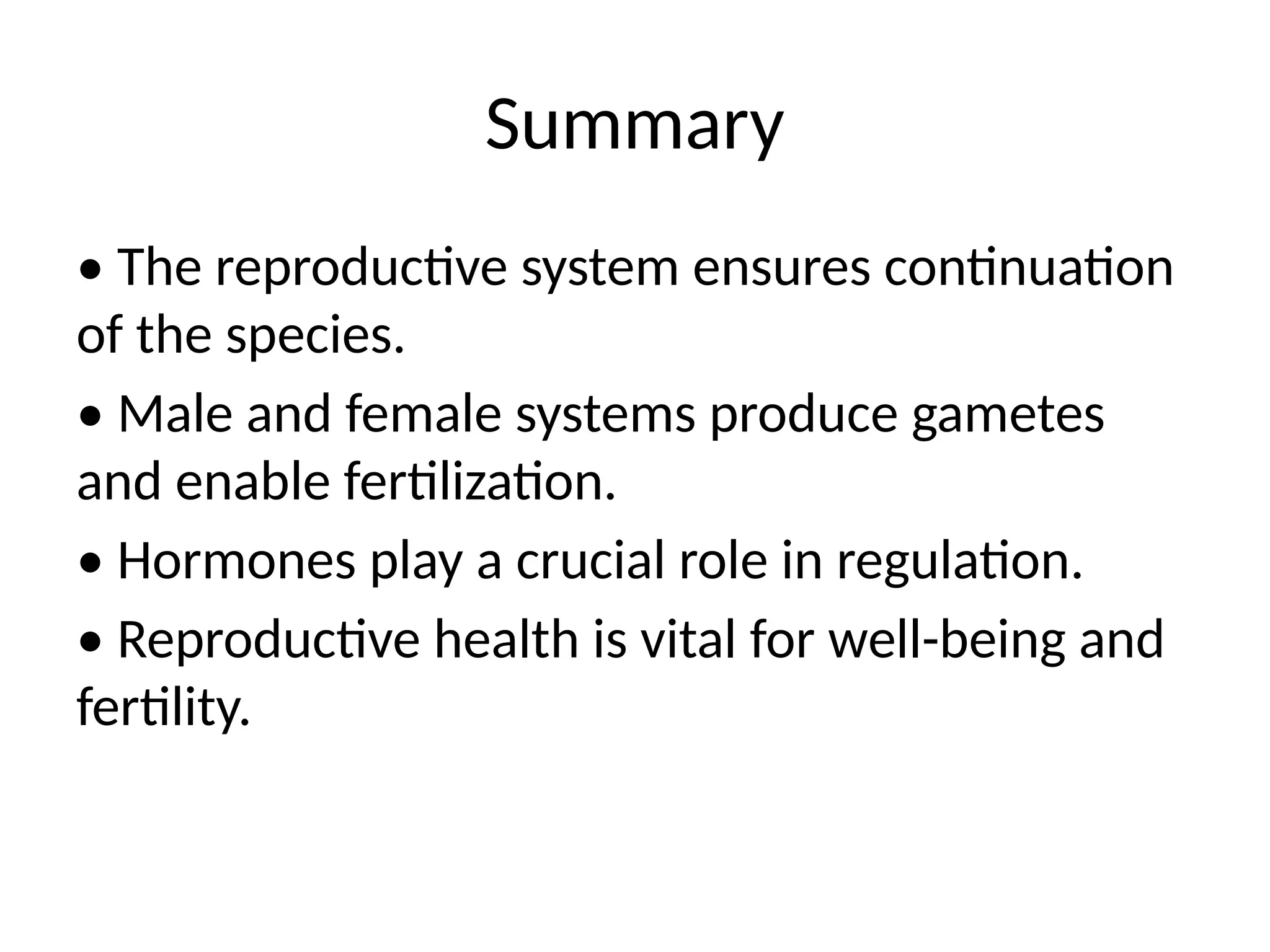 Summary

• The reproductive system ensures continuation of the species.

• Male and female systems produce gametes and enable fertilization.

• Hormones play a crucial role in regulation.

• Reproductive health is vital for well-being and fertility.